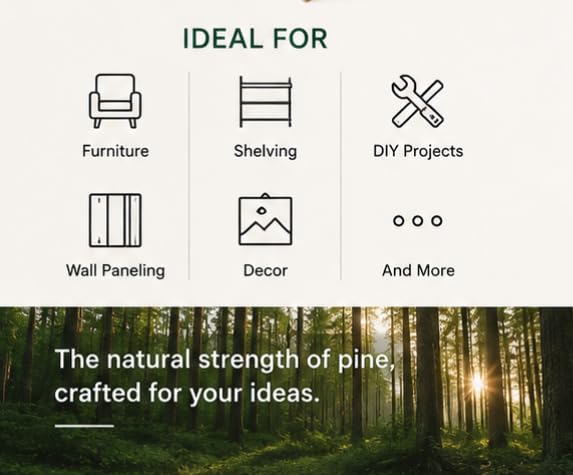 IDEAL FOR

Furniture

Shelving

DIY Projects

Wall Paneling

Decor

And More

The natural strength of pine, crafted for your ideas.